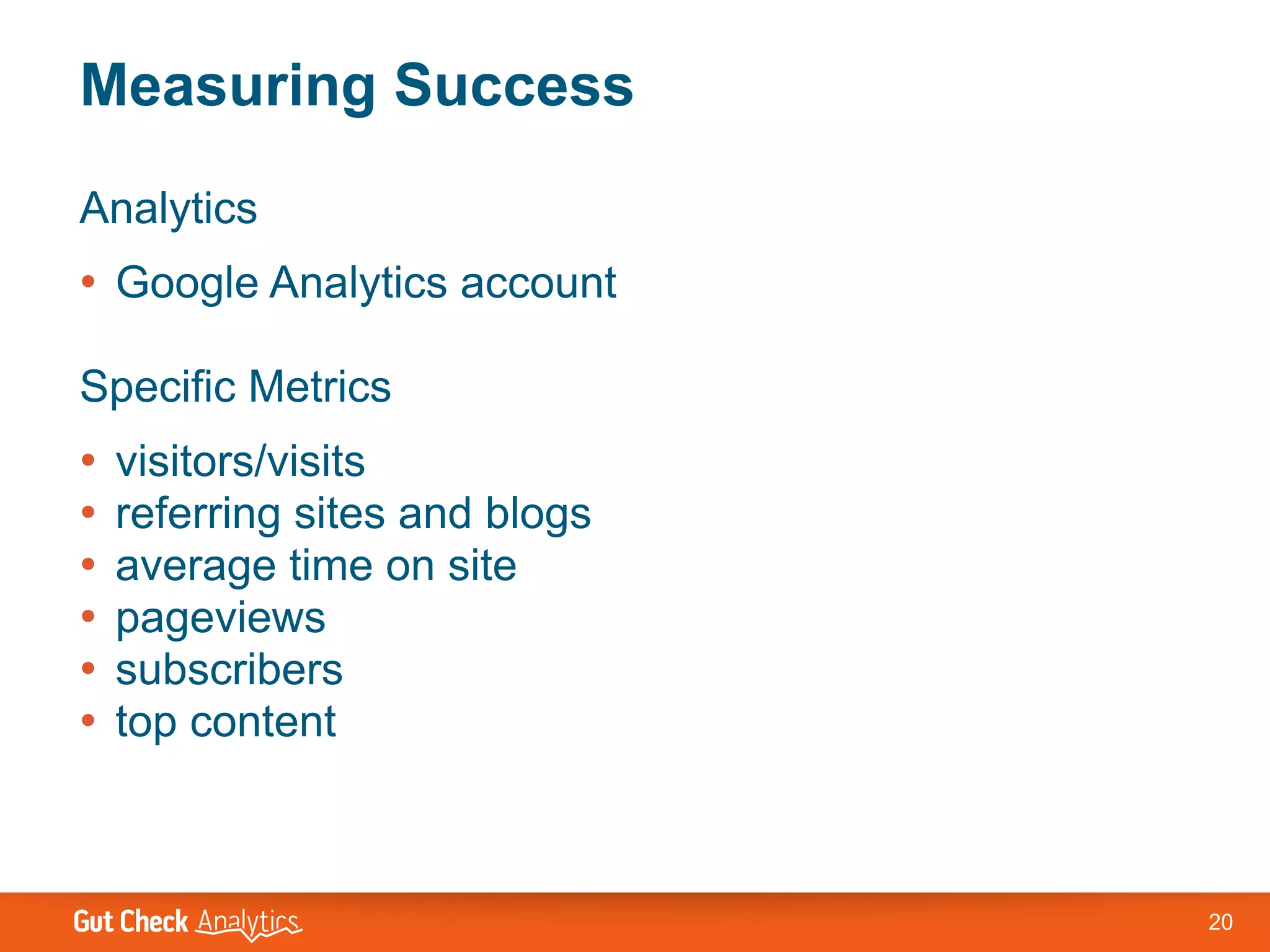 Measuring Success

Analytics

• Google Analytics account

Specific Metrics

• visitors/visits
• referring sites and blogs
• average time on site
• pageviews
• subscribers
• top content

Gut Check Analytics

20